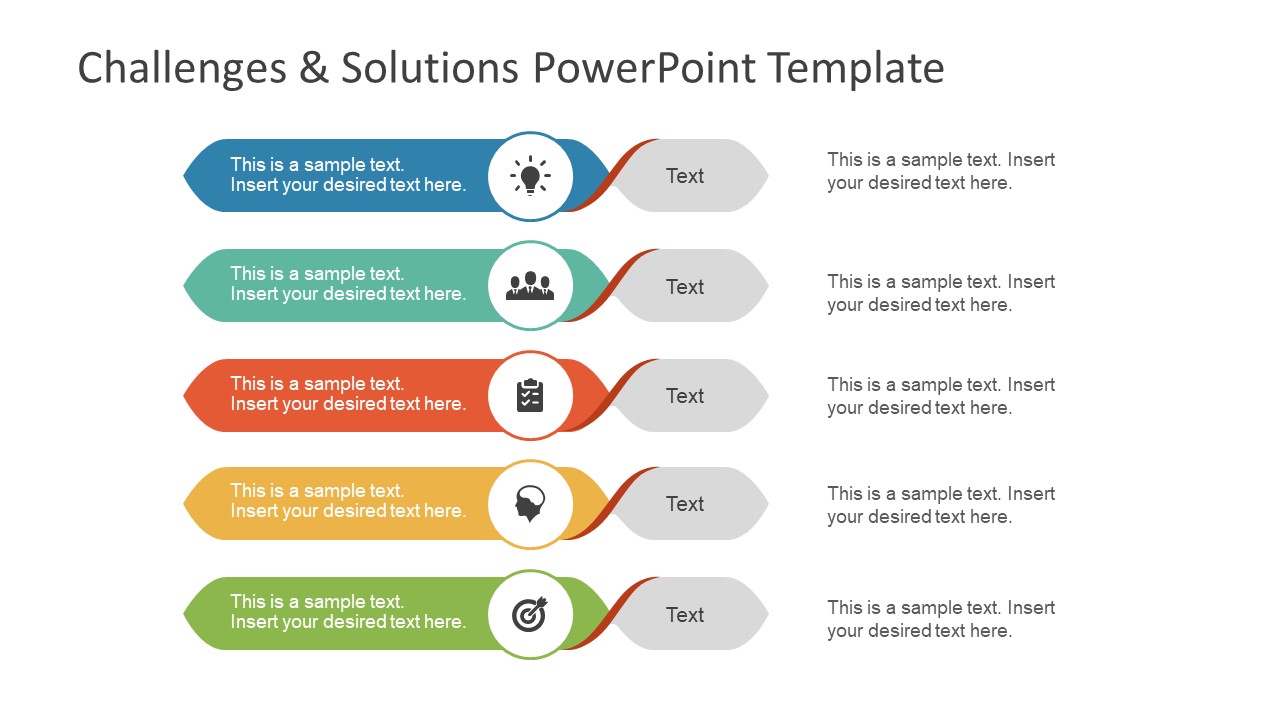 Challenges & Solutions PowerPoint Template

This is a sample text. Insert your desired text here.

Text

This is a sample text. Insert your desired text here.

This is a sample text. Insert your desired text here.

Text

This is a sample text. Insert your desired text here.

This is a sample text. Insert your desired text here.

Text

This is a sample text. Insert your desired text here.

This is a sample text. Insert your desired text here.

Text

This is a sample text. Insert your desired text here.

This is a sample text. Insert your desired text here.

Text

This is a sample text. Insert your desired text here.